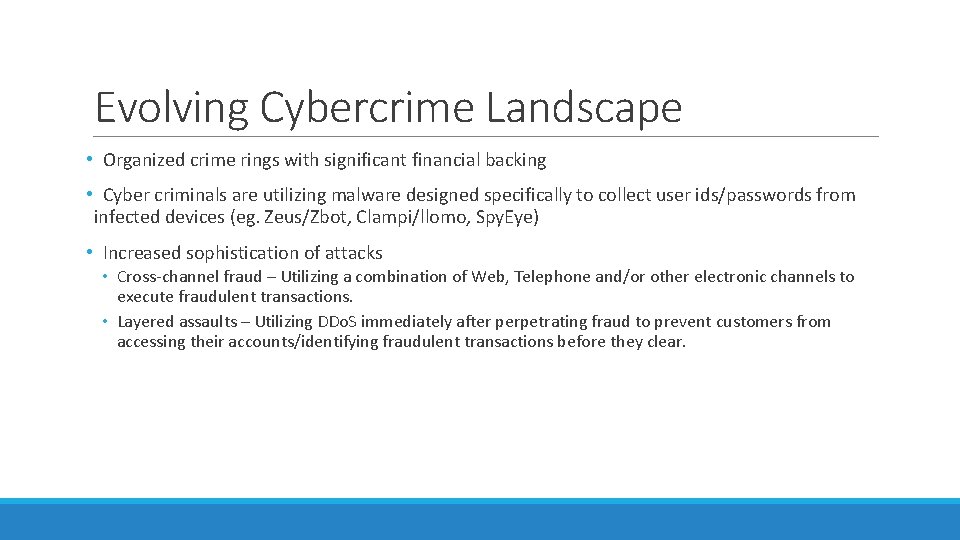 Evolving Cybercrime Landscape

• Organized crime rings with significant financial backing

• Cyber criminals are utilizing malware designed specifically to collect user ids/passwords from infected devices (eg. Zeus/Zbot, Clampi/Ilomo, SpyEye)

• Increased sophistication of attacks

• Cross-channel fraud – Utilizing a combination of Web, Telephone and/or other electronic channels to execute fraudulent transactions.

• Layered assaults – Utilizing DDoS immediately after perpetrating fraud to prevent customers from accessing their accounts/identifying fraudulent transactions before they clear.